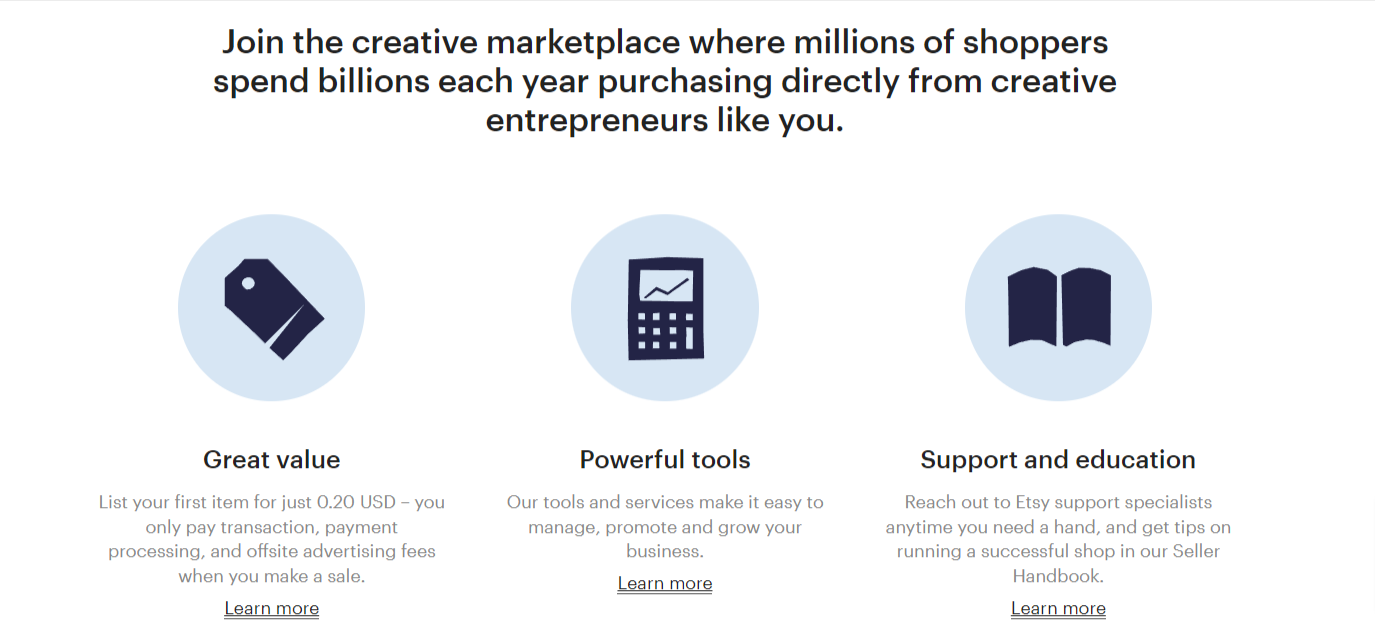 Join the creative marketplace where millions of shoppers spend billions each year purchasing directly from creative entrepreneurs like you.

Great value

List your first item for just 0.20 USD – you only pay transaction, payment processing, and offsite advertising fees when you make a sale.

Learn more

Powerful tools

Our tools and services make it easy to manage, promote and grow your business.

Learn more

Support and education

Reach out to Etsy support specialists anytime you need a hand, and get tips on running a successful shop in our Seller Handbook.

Learn more